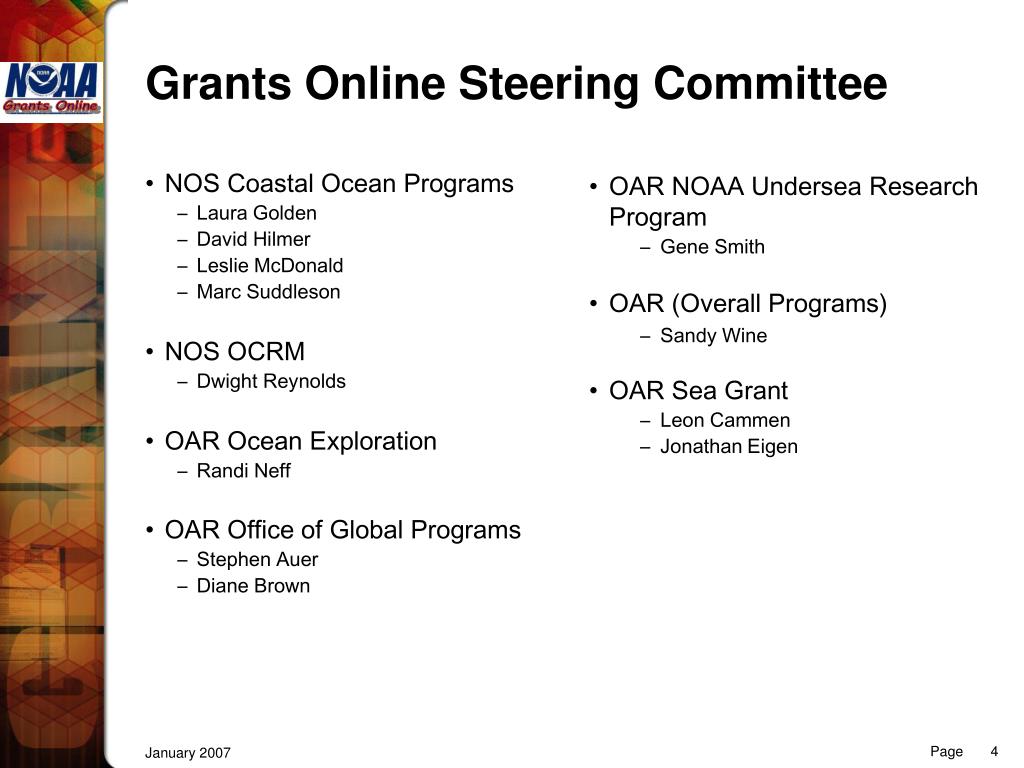 NOAA
Grants Online

Grants Online Steering Committee

• NOS Coastal Ocean Programs
– Laura Golden
– David Hilmer
– Leslie McDonald
– Marc Suddleson

• NOS OCRM
– Dwight Reynolds

• OAR Ocean Exploration
– Randi Neff

• OAR Office of Global Programs
– Stephen Auer
– Diane Brown

• OAR NOAA Undersea Research Program
– Gene Smith

• OAR (Overall Programs)
– Sandy Wine

• OAR Sea Grant
– Leon Cammen
– Jonathan Eigen

January 2007

Page 4